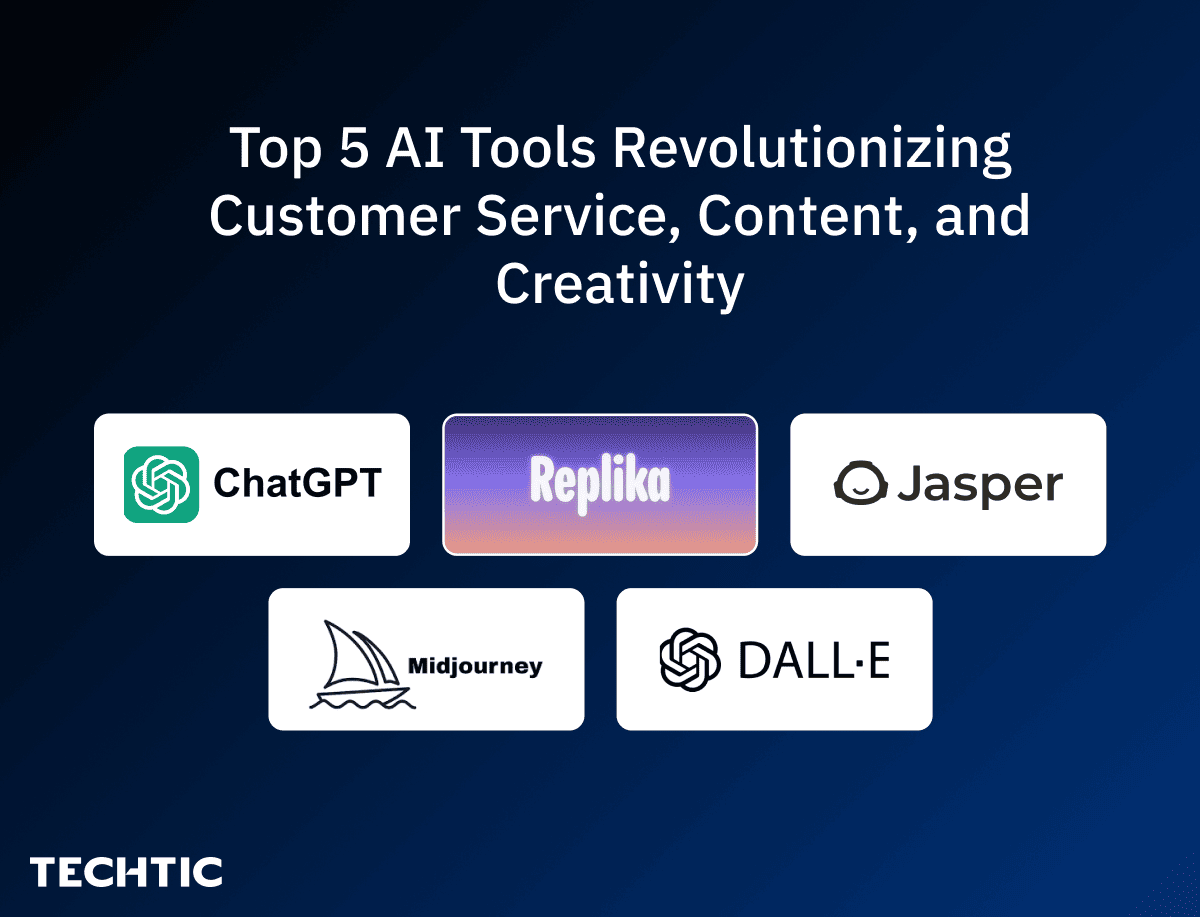 Top 5 AI Tools Revolutionizing Customer Service, Content, and Creativity

ChatGPT

Replika

Jasper

Midjourney

DALL·E

TECHTIC